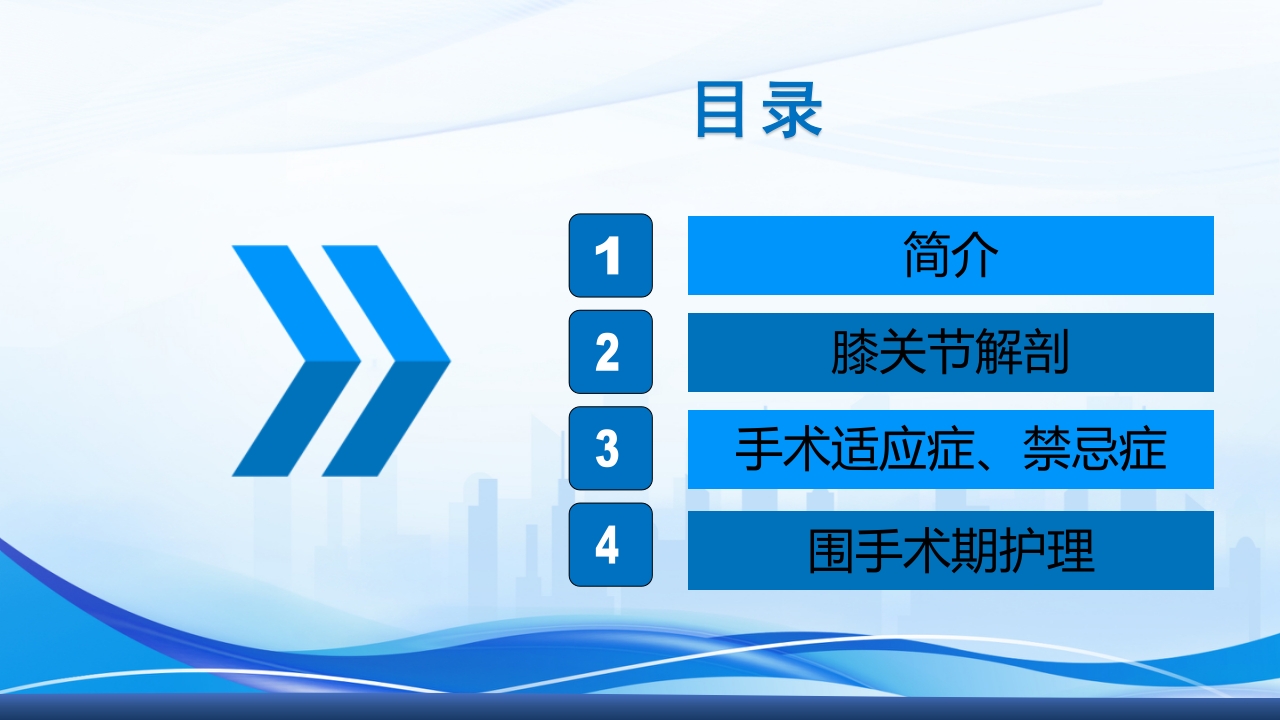 目录

1 简介

2 膝关节解剖

3 手术适应症、禁忌症

4 围手术期护理